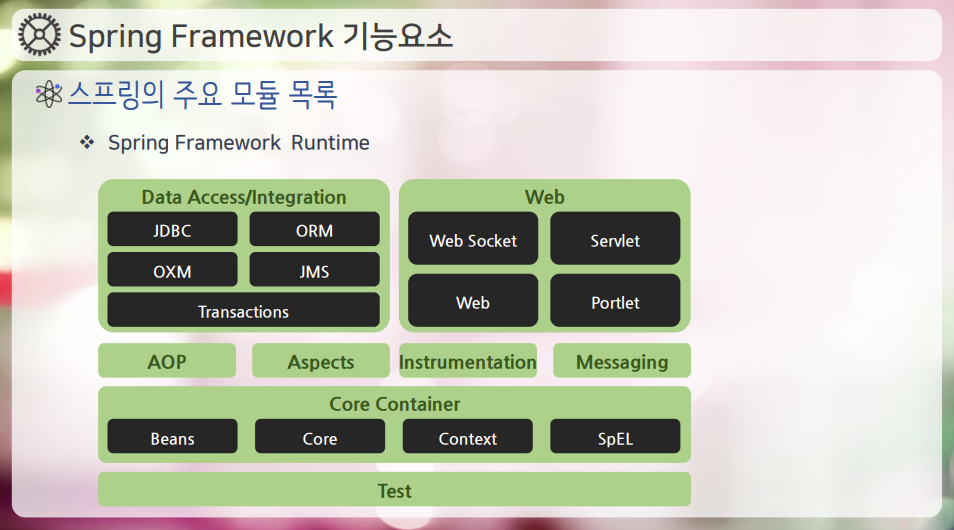 Spring Framework 기능요소

스프링의 주요 모듈 목록

❖ Spring Framework Runtime

Data Access/Integration

JDBC

ORM

OXM

JMS

Transactions

Web

Web Socket

Servlet

Web

Portlet

AOP

Aspects

Instrumentation

Messaging

Core Container

Beans

Core

Context

SpEL

Test